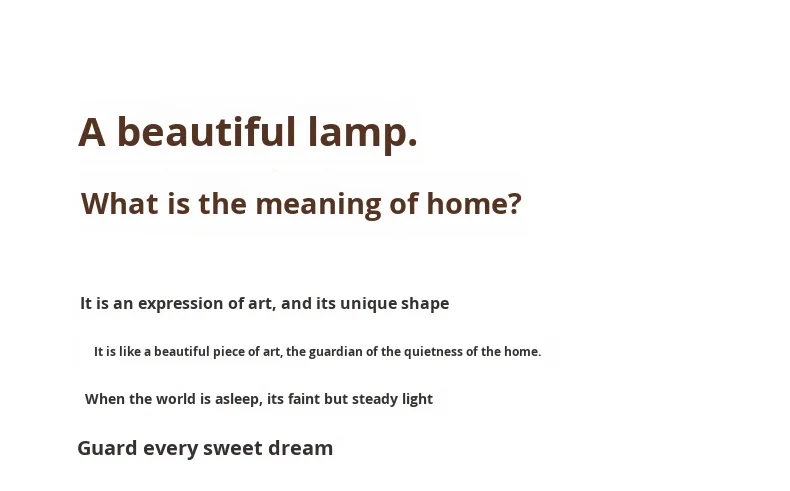 A beautiful lamp.

What is the meaning of home?

It is an expression of art, and its unique shape

It is like a beautiful piece of art, the guardian of the quietness of the home.

When the world is asleep, its faint but steady light

Guard every sweet dream